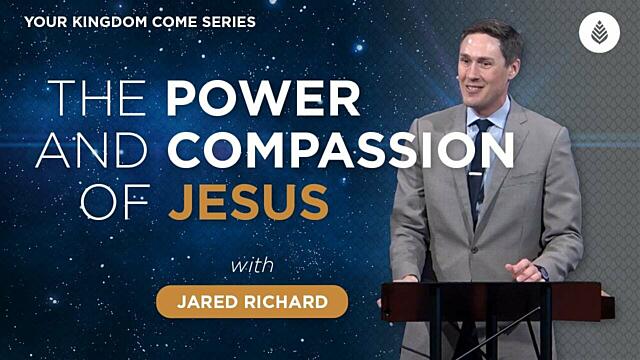 YOUR KINGDOM COME SERIES

THE POWER AND COMPASSION OF JESUS

with

JARED RICHARD